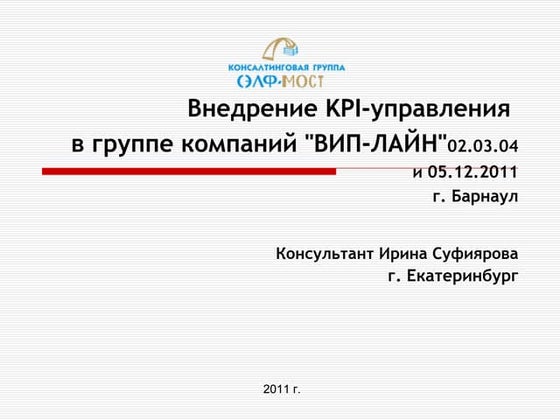 КОНСАЛТИНГОВАЯ ГРУППА
ЭЛФ-МОСТ

Внедрение KPI-управления в группе компаний "ВИП-ЛАЙН"02.03.04 и 05.12.2011
г. Барнаул

Консультант Ирина Суфиярова
г. Екатеринбург

2011 г.